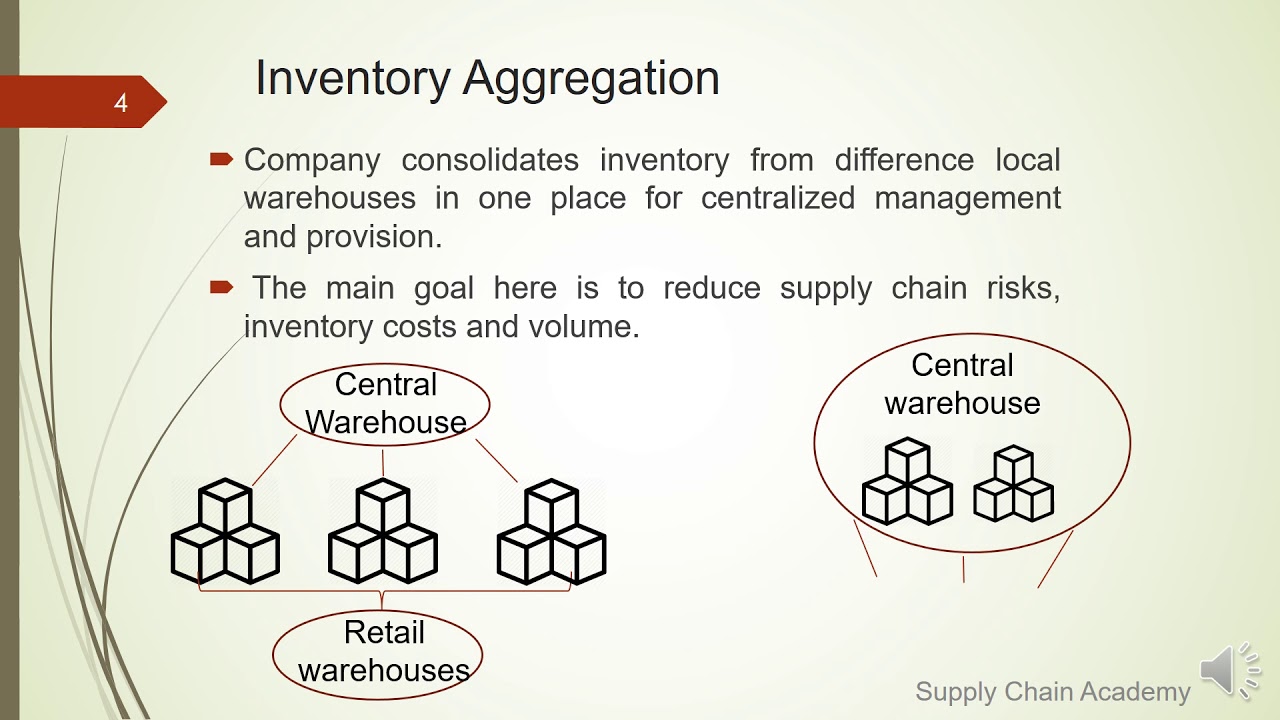 4

Inventory Aggregation

Company consolidates inventory from difference local warehouses in one place for centralized management and provision.

The main goal here is to reduce supply chain risks, inventory costs and volume.

Central Warehouse

Retail warehouses

Central warehouse

Supply Chain Academy